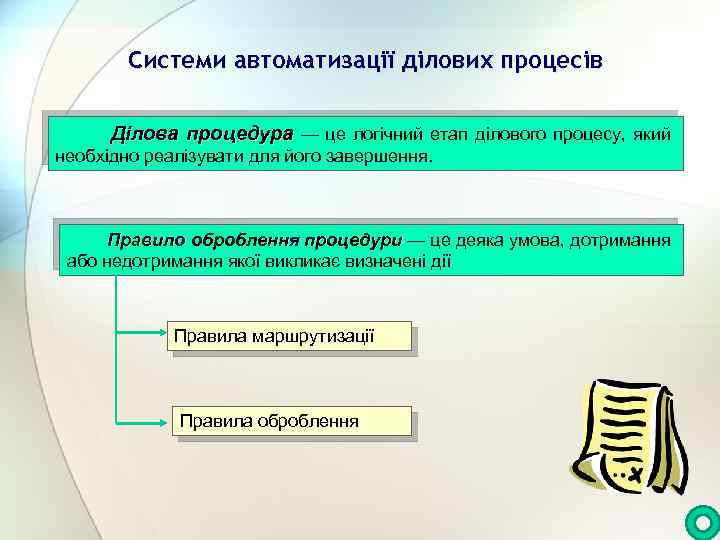 Системи автоматизації ділових процесів

Ділова процедура — це логічний етап ділового процесу, який необхідно реалізувати для його завершення.

Правило оброблення процедури — це деяка умова, дотримання або недотримання якої викликає визначені дії

Правила маршрутизації

Правила оброблення